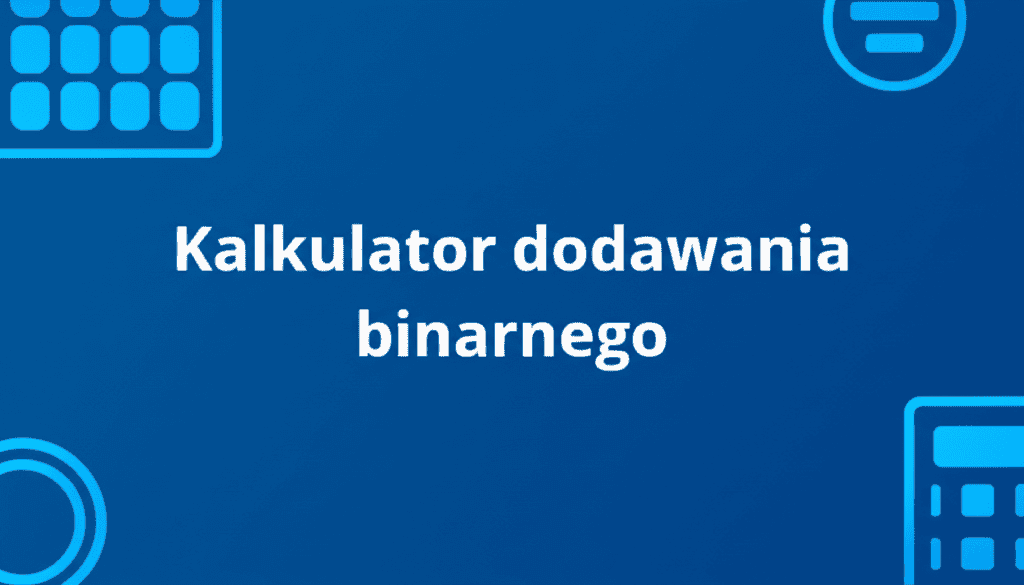 Kalkulator dodawania binarnego